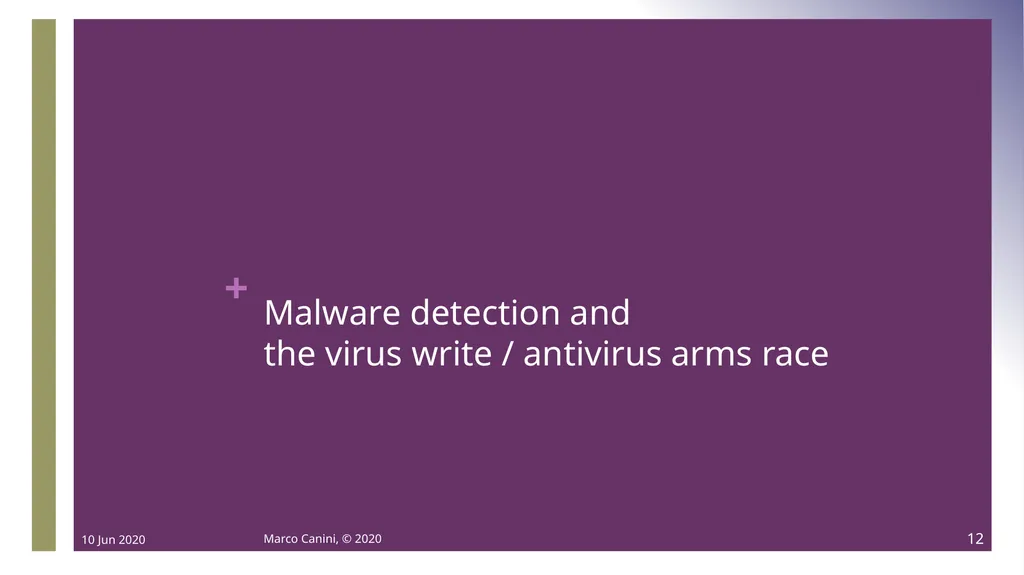 +
Malware detection and
the virus write / antivirus arms race

10 Jun 2020

Marco Canini, © 2020

12